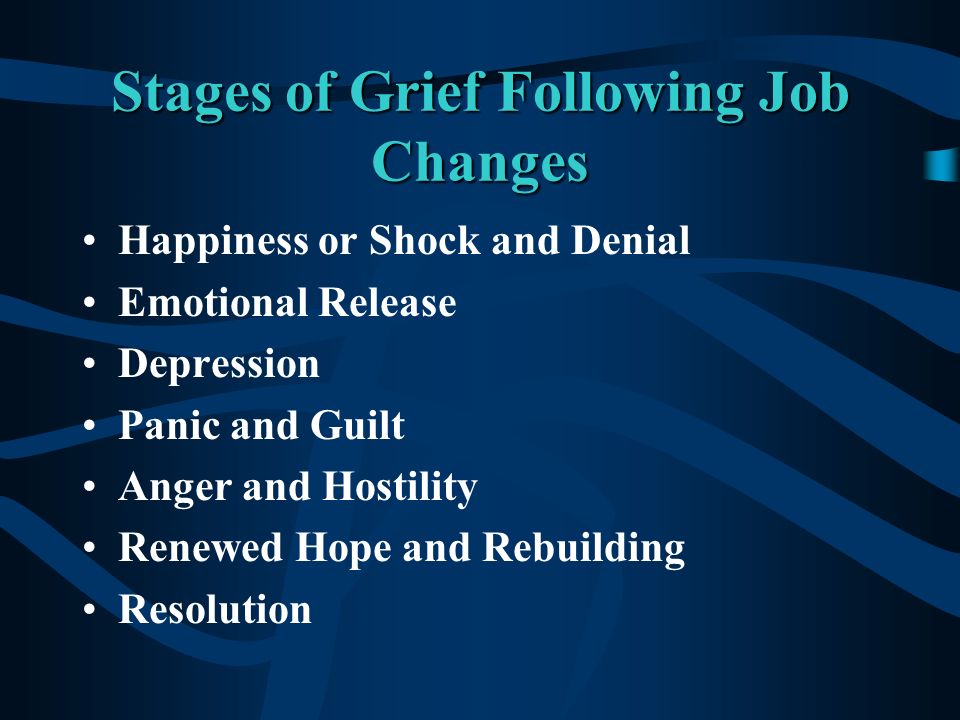 Stages of Grief Following Job Changes

• Happiness or Shock and Denial
• Emotional Release
• Depression
• Panic and Guilt
• Anger and Hostility
• Renewed Hope and Rebuilding
• Resolution